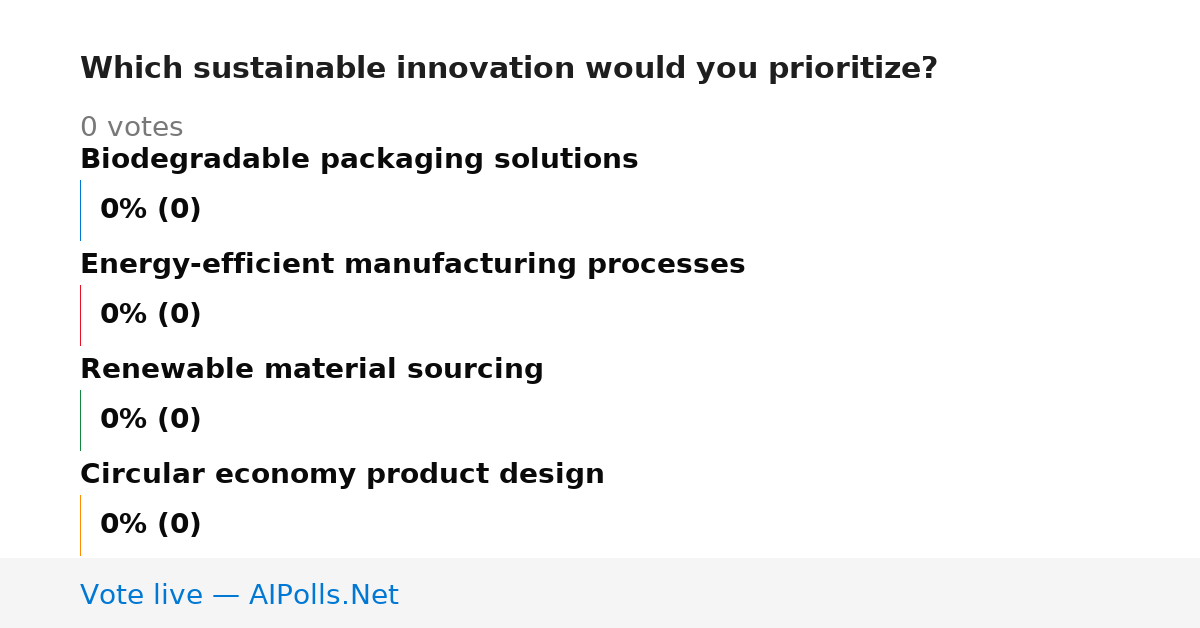 Which sustainable innovation would you prioritize?

0 votes

Biodegradable packaging solutions

0% (0)

Energy-efficient manufacturing processes

0% (0)

Renewable material sourcing

0% (0)

Circular economy product design

0% (0)

Vote live — AIPolls.Net